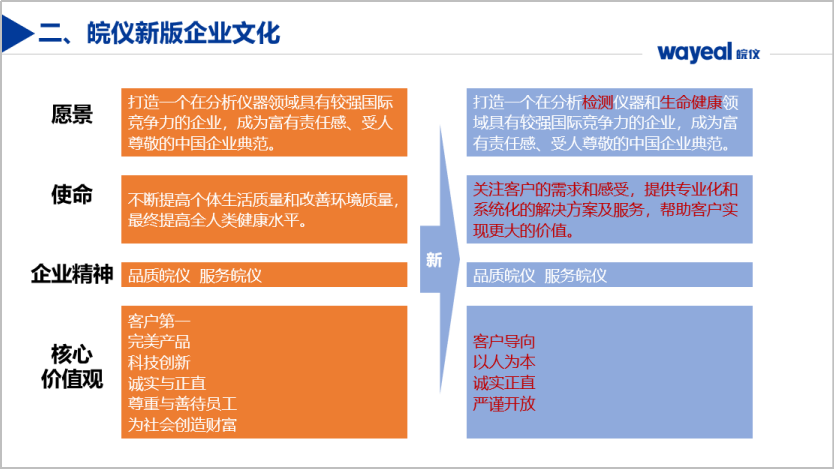 二、皖仪新版企业文化

wayeal 皖仪

愿景

打造一个在分析仪器领域具有较强国际竞争力的企业，成为富有责任感、受人尊敬的中国企业典范。

使命

不断提高个体生活质量和改善环境质量，最终提高全人类健康水平。

企业精神

品质皖仪 服务皖仪

核心价值观

客户第一
完美产品
科技创新
诚实与正直
尊重与善待员工
为社会创造财富

新

打造一个在分析检测仪器和生命健康领域具有较强国际竞争力的企业，成为富有责任感、受人尊敬的中国企业典范。

关注客户的需求和感受，提供专业化和系统化的解决方案及服务，帮助客户实现更大的价值。

品质皖仪 服务皖仪

客户导向
以人为本
诚实正直
严谨开放